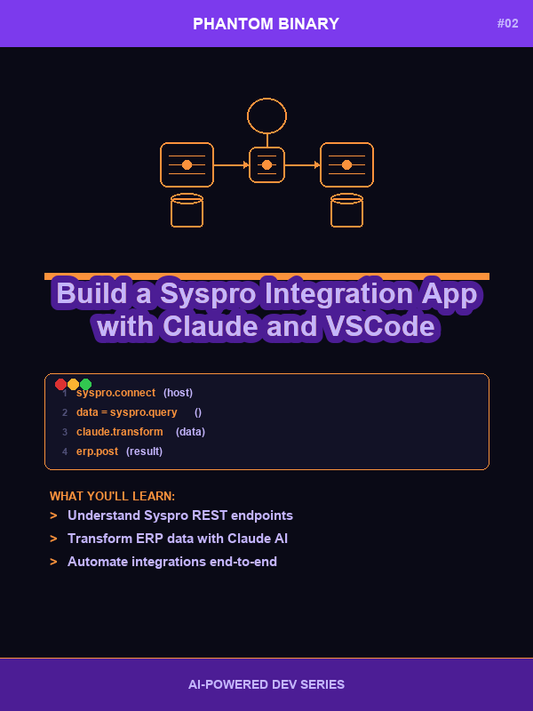 PHANTOM BINARY

#02

Build a Syspro Integration App with Claude and VSCode

1 syspro.connect (host)
2 data = syspro.query ()
3 claude.transform (data)
4 erp.post (result)

WHAT YOU'LL LEARN:

> Understand Syspro REST endpoints
> Transform ERP data with Claude AI
> Automate integrations end-to-end

AI-POWERED DEV SERIES